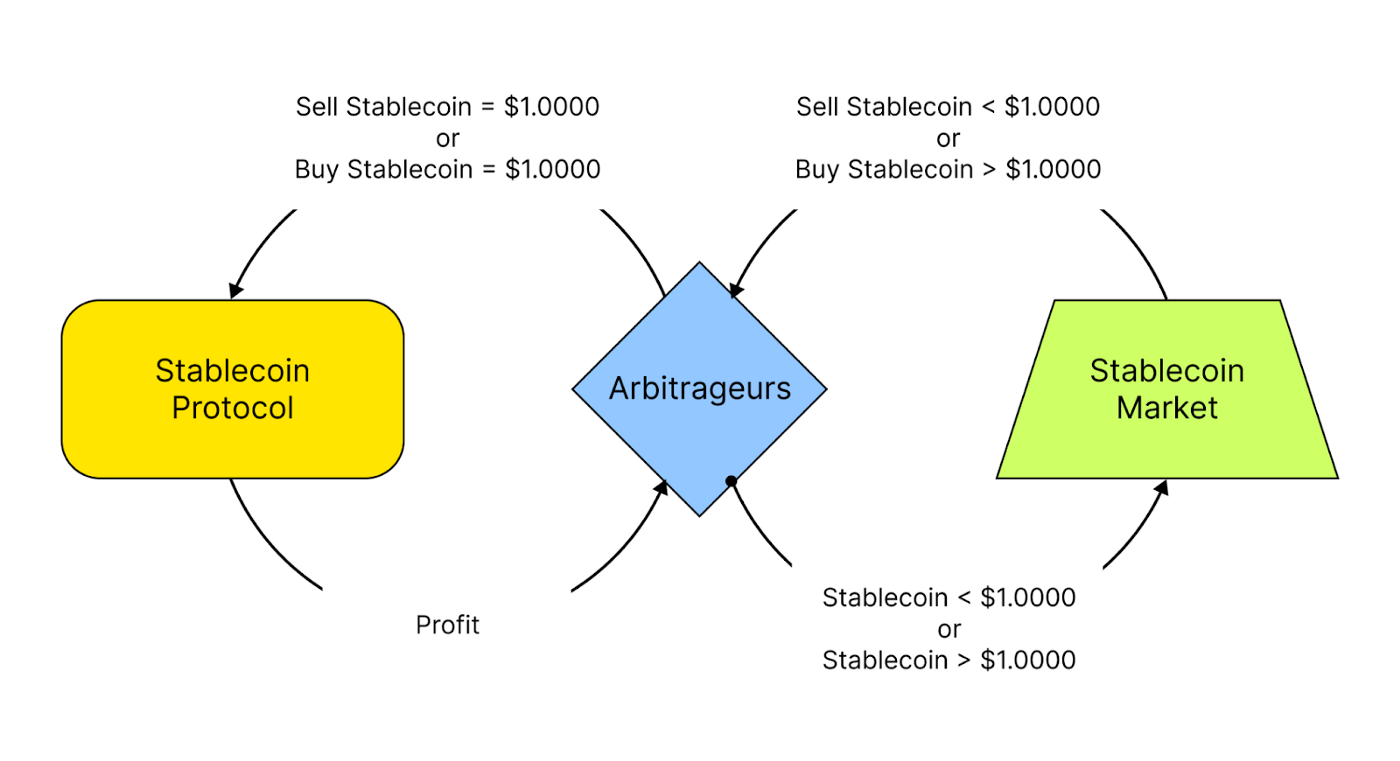 Sell Stablecoin = \$1.0000
or
Buy Stablecoin = \$1.0000

Sell Stablecoin < \$1.0000
or
Buy Stablecoin > \$1.0000

Stablecoin Protocol

Arbitrageurs

Stablecoin Market

Profit

Stablecoin < \$1.0000
or
Stablecoin > \$1.0000